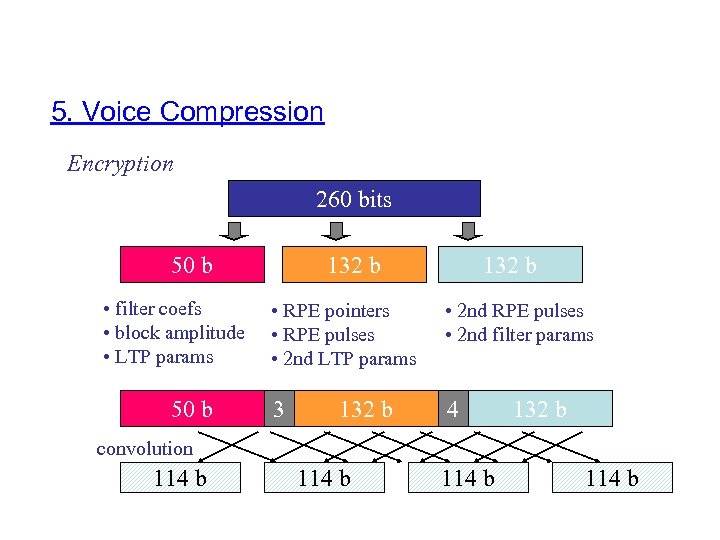 5. Voice Compression

Encryption

260 bits

50 b

132 b

132 b

• filter coefs
• block amplitude
• LTP params

• RPE pointers
• RPE pulses
• 2nd LTP params

• 2nd RPE pulses
• 2nd filter params

50 b

3

132 b

4

132 b

convolution

114 b

114 b

114 b

114 b